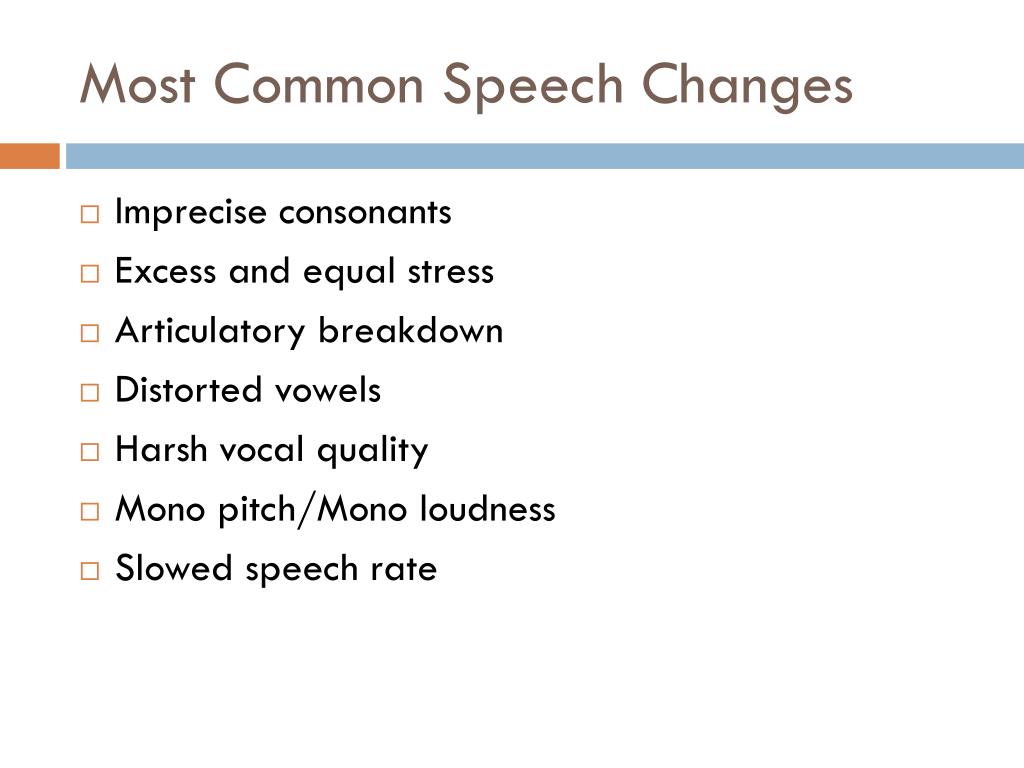 Most Common Speech Changes

□ Imprecise consonants
□ Excess and equal stress
□ Articulatory breakdown
□ Distorted vowels
□ Harsh vocal quality
□ Mono pitch/Mono loudness
□ Slowed speech rate